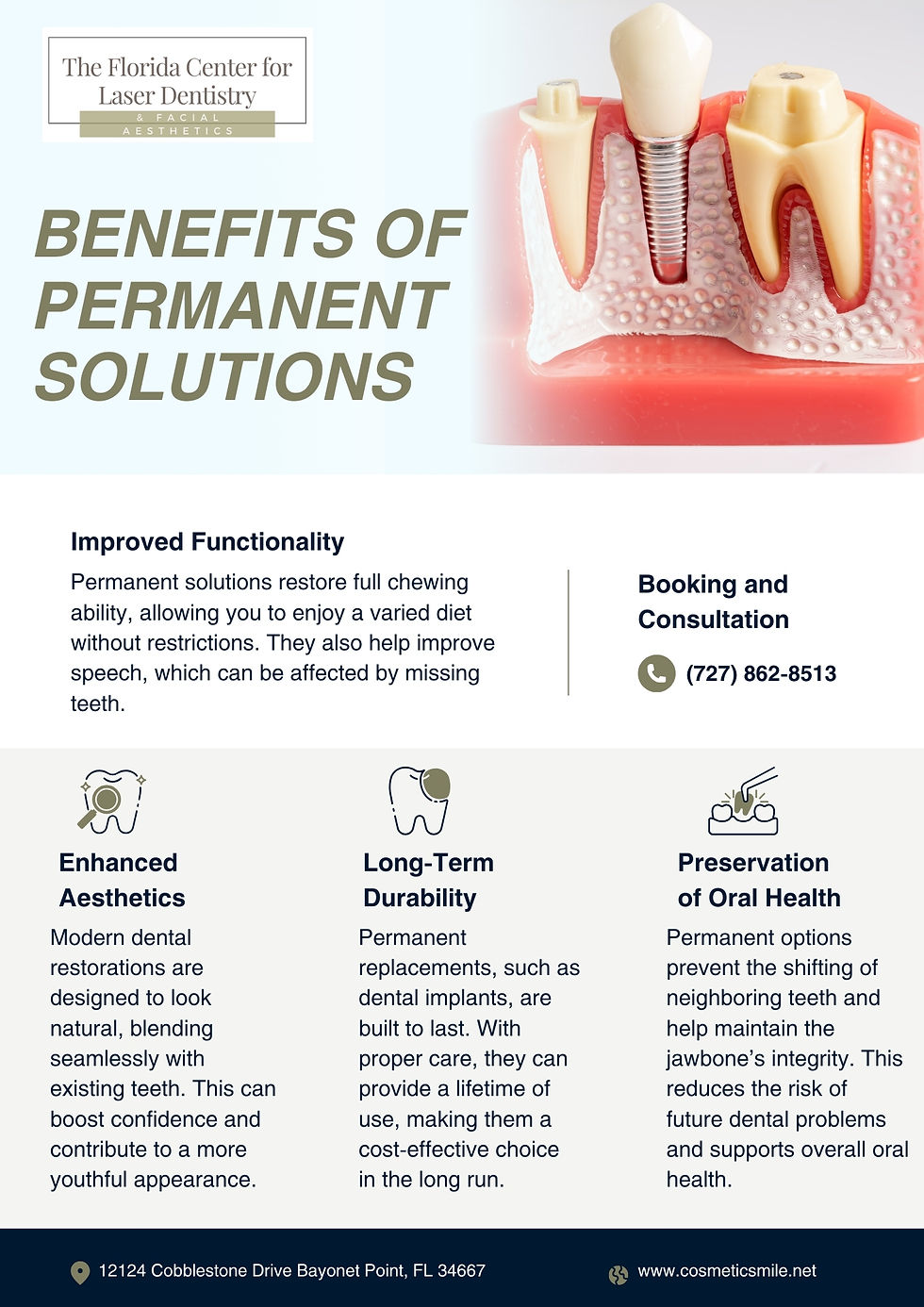 The Florida Center for Laser Dentistry
& FACIAL AESTHETICS

BENEFITS OF PERMANENT SOLUTIONS

Improved Functionality

Permanent solutions restore full chewing ability, allowing you to enjoy a varied diet without restrictions. They also help improve speech, which can be affected by missing teeth.

Booking and Consultation

(727) 862-8513

Enhanced Aesthetics

Modern dental restorations are designed to look natural, blending seamlessly with existing teeth. This can boost confidence and contribute to a more youthful appearance.

Long-Term Durability

Permanent replacements, such as dental implants, are built to last. With proper care, they can provide a lifetime of use, making them a cost-effective choice in the long run.

Preservation of Oral Health

Permanent options prevent the shifting of neighboring teeth and help maintain the jawbone's integrity. This reduces the risk of future dental problems and supports overall oral health.

12124 Cobblestone Drive Bayonet Point, FL 34667

www.cosmeticsmile.net